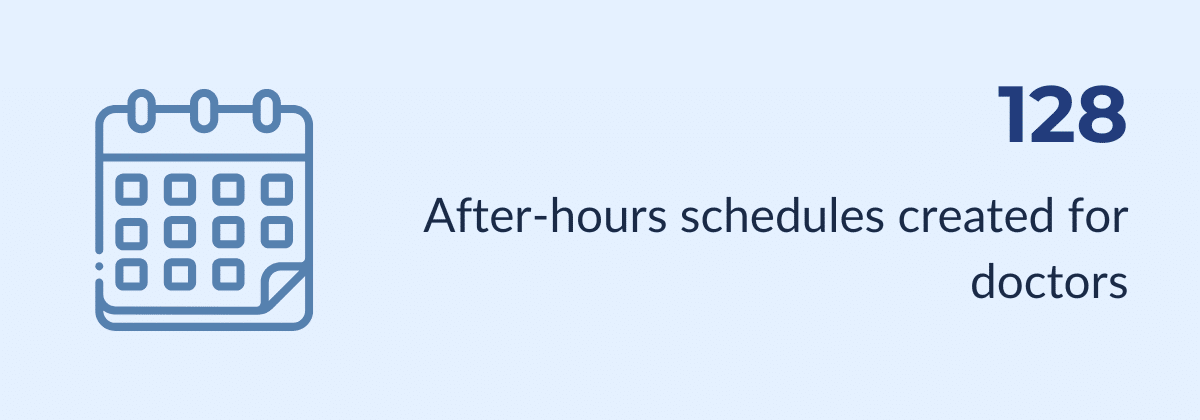 128

After-hours schedules created for doctors